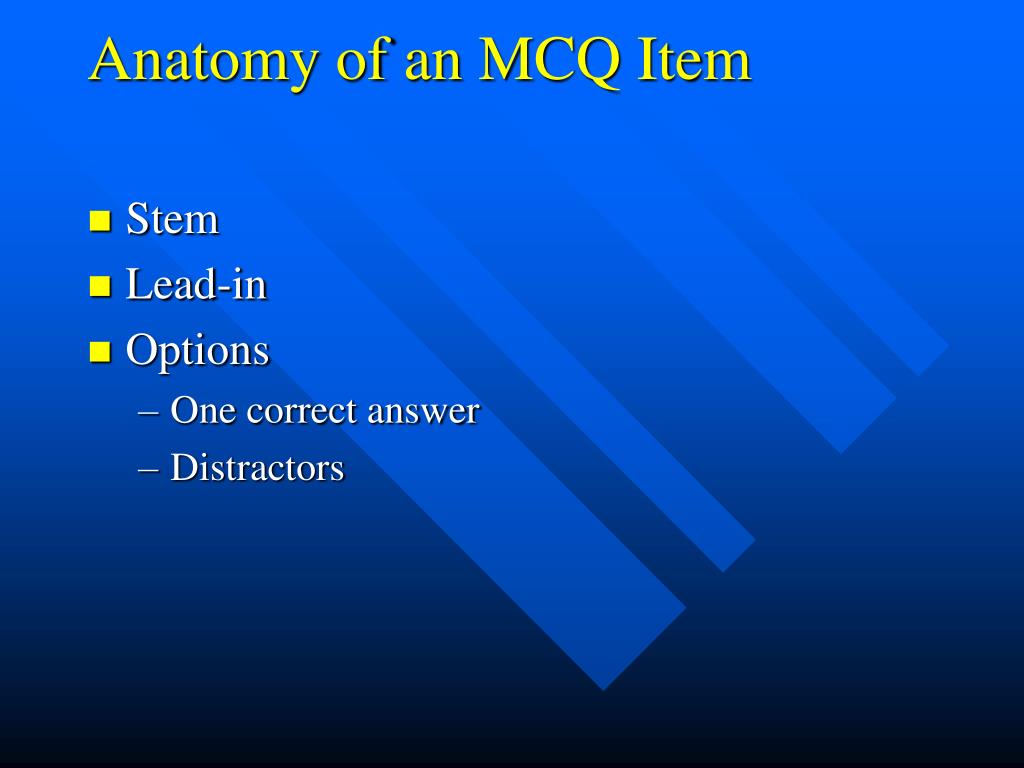 Anatomy of an MCQ Item

- Stem
- Lead-in
- Options
  – One correct answer
  – Distractors